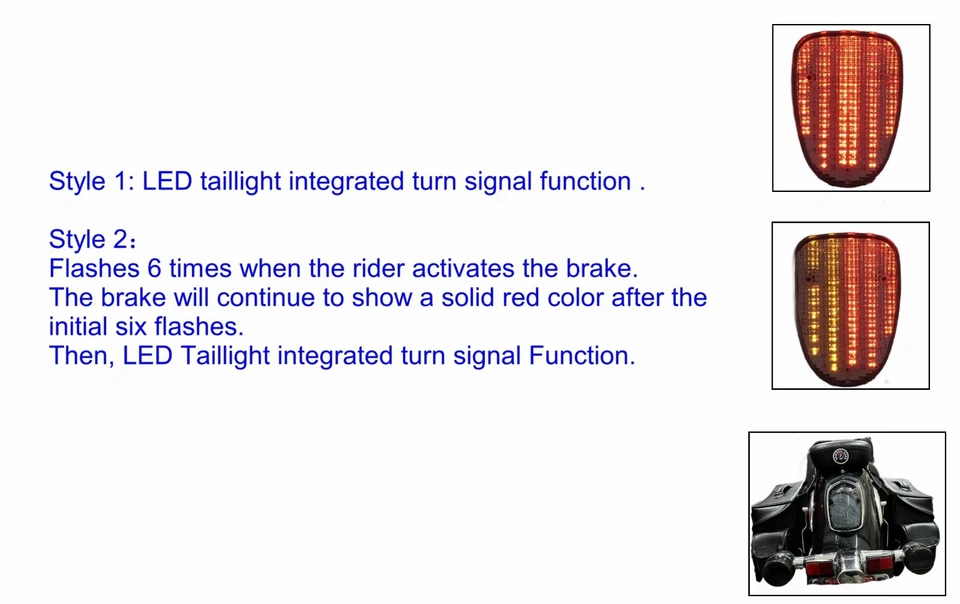 Style 1: LED taillight integrated turn signal function .

Style 2：
Flashes 6 times when the rider activates the brake.
The brake will continue to show a solid red color after the initial six flashes.
Then, LED Taillight integrated turn signal Function.